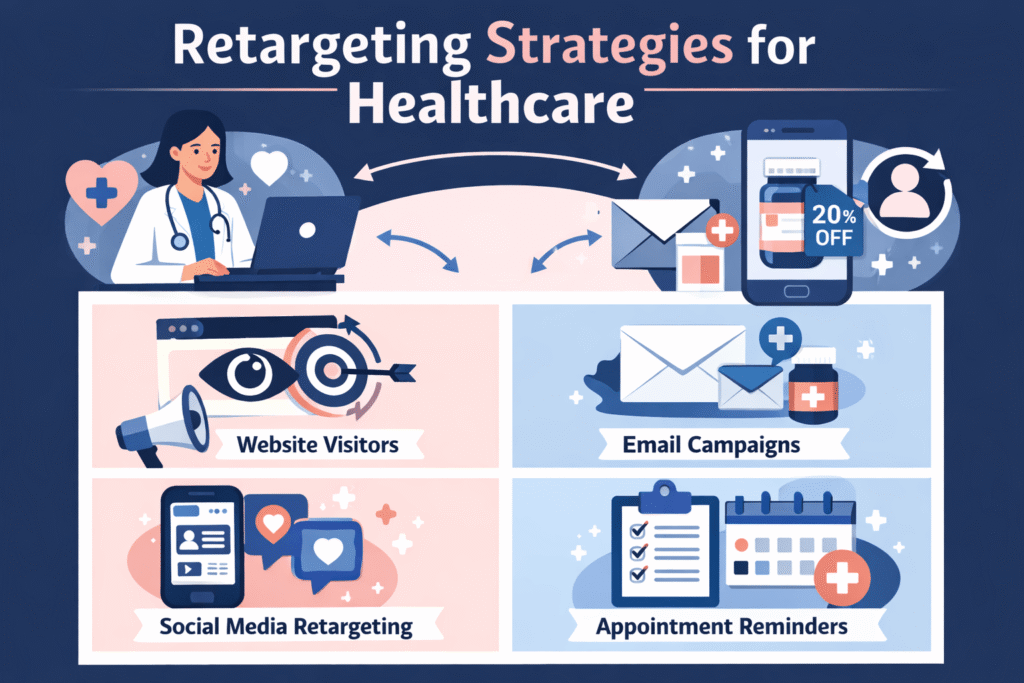 Retargeting Strategies for Healthcare

20% OFF

Website Visitors

Email Campaigns

Social Media Retargeting

Appointment Reminders